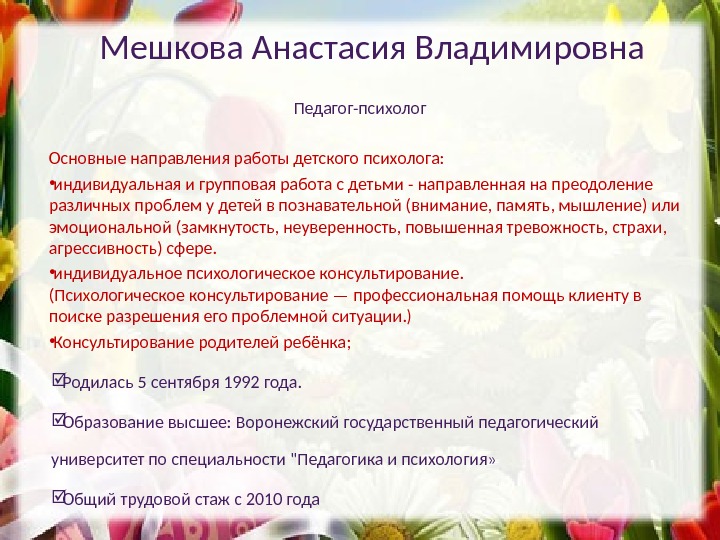 Мешкова Анастасия Владимировна

Педагог-психолог

Основные направления работы детского психолога:

•индивидуальная и групповая работа с детьми - направленная на преодоление различных проблем у детей в познавательной (внимание, память, мышление) или эмоциональной (замкнутость, неуверенность, повышенная тревожность, страхи, агрессивность) сфере.

•индивидуальное психологическое консультирование. (Психологическое консультирование — профессиональная помощь клиенту в поиске разрешения его проблемной ситуации.)

•Консультирование родителей ребёнка;

☑Родилась 5 сентября 1992 года.

☑Образование высшее: Воронежский государственный педагогический

университет по специальности "Педагогика и психология»

☑Общий трудовой стаж с 2010 года